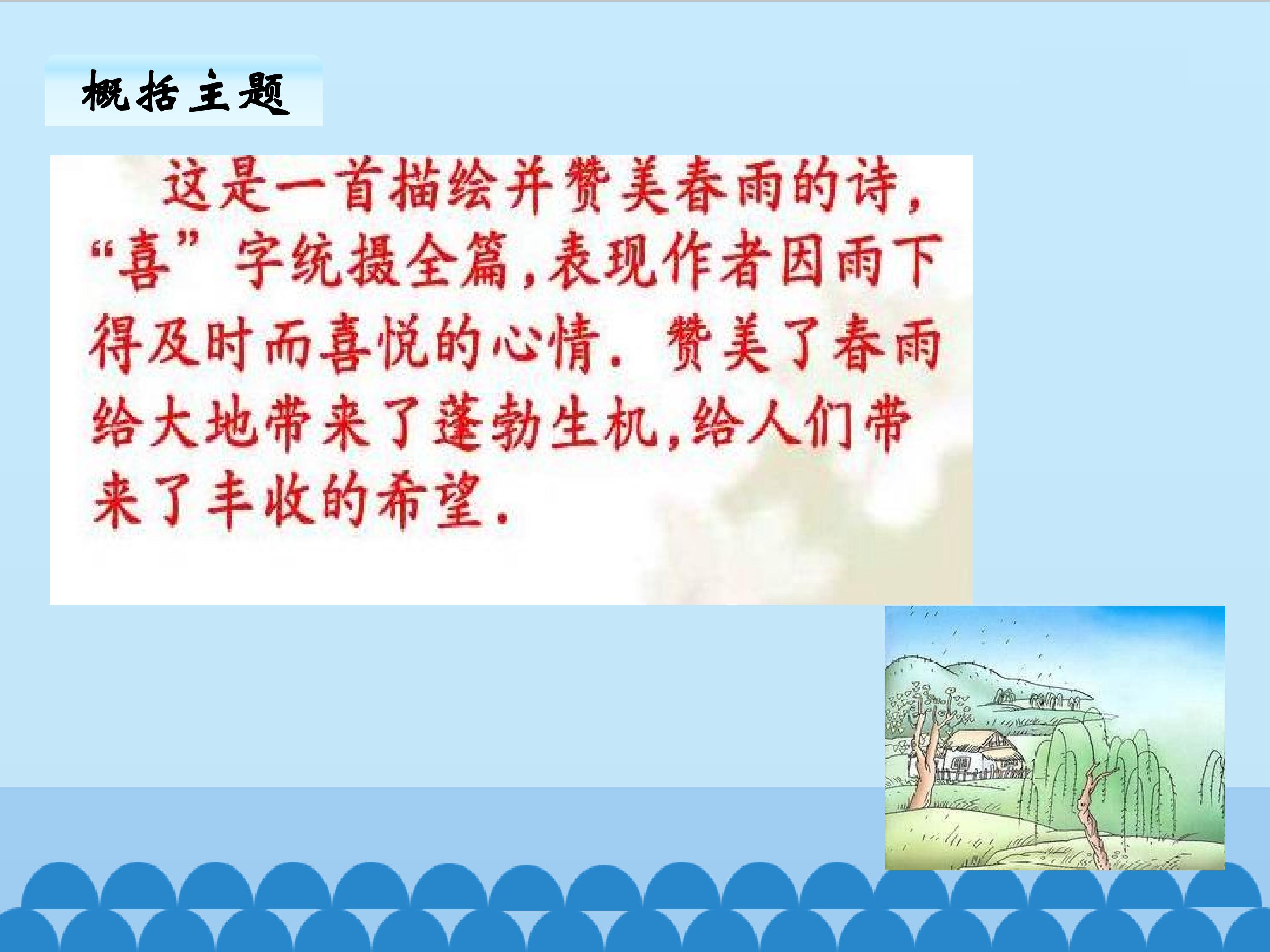 概括主题

这是一首描绘并赞美春雨的诗，“喜”字统摄全篇，表现作者因雨下得及时而喜悦的心情．赞美了春雨给大地带来了蓬勃生机，给人们带来了丰收的希望．